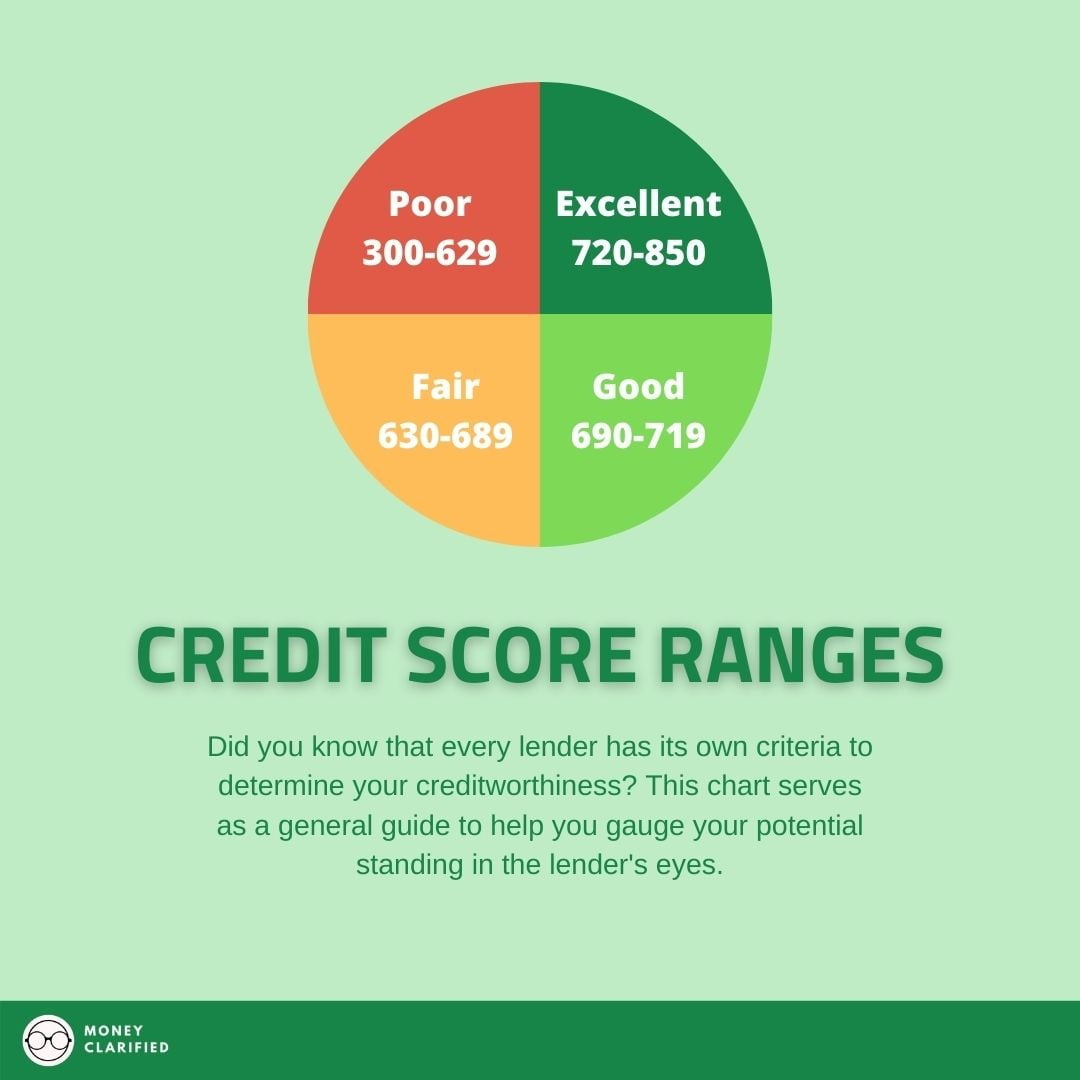 Poor
300-629

Excellent
720-850

Fair
630-689

Good
690-719

CREDIT SCORE RANGES

Did you know that every lender has its own criteria to determine your creditworthiness? This chart serves as a general guide to help you gauge your potential standing in the lender's eyes.

MONEY
CLARIFIED